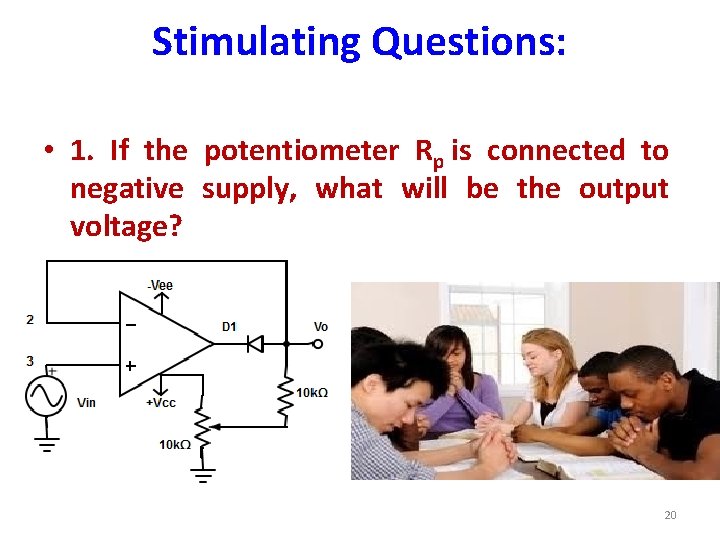 Stimulating Questions:

• 1. If the potentiometer $R_p$ is connected to negative supply, what will be the output voltage?

-Vee
2
−
D1
Vo
3
+
+
Vin
+Vcc
10kΩ
10kΩ

20